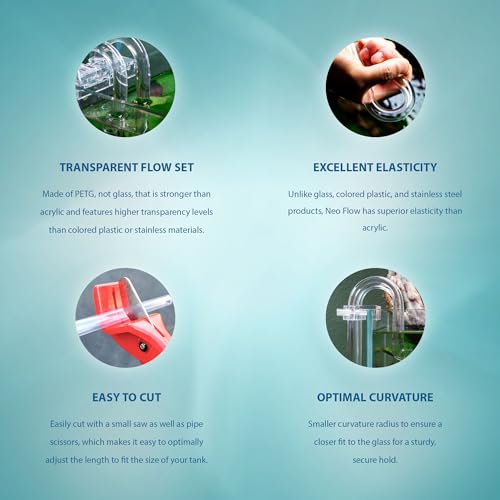 TRANSPARENT FLOW SET

Made of PETG, not glass, that is stronger than acrylic and features higher transparency levels than colored plastic or stainless materials.

EXCELLENT ELASTICITY

Unlike glass, colored plastic, and stainless steel products, Neo Flow has superior elasticity than acrylic.

EASY TO CUT

Easily cut with a small saw as well as pipe scissors, which makes it easy to optimally adjust the length to fit the size of your tank.

OPTIMAL CURVATURE

Smaller curvature radius to ensure a closer fit to the glass for a sturdy, secure hold.